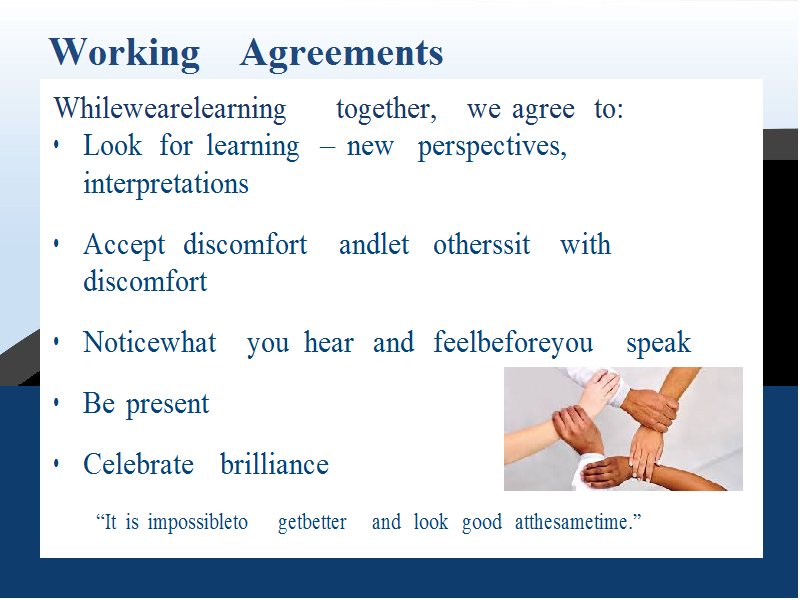 Working Agreements

Whilewearelearning together, we agree to:

• Look for learning – new perspectives, interpretations

• Accept discomfort andlet otherssit with discomfort

• Noticewhat you hear and feelbeforeyou speak

• Be present

• Celebrate brilliance

“It is impossibleto getbetter and look good atthesametime.”